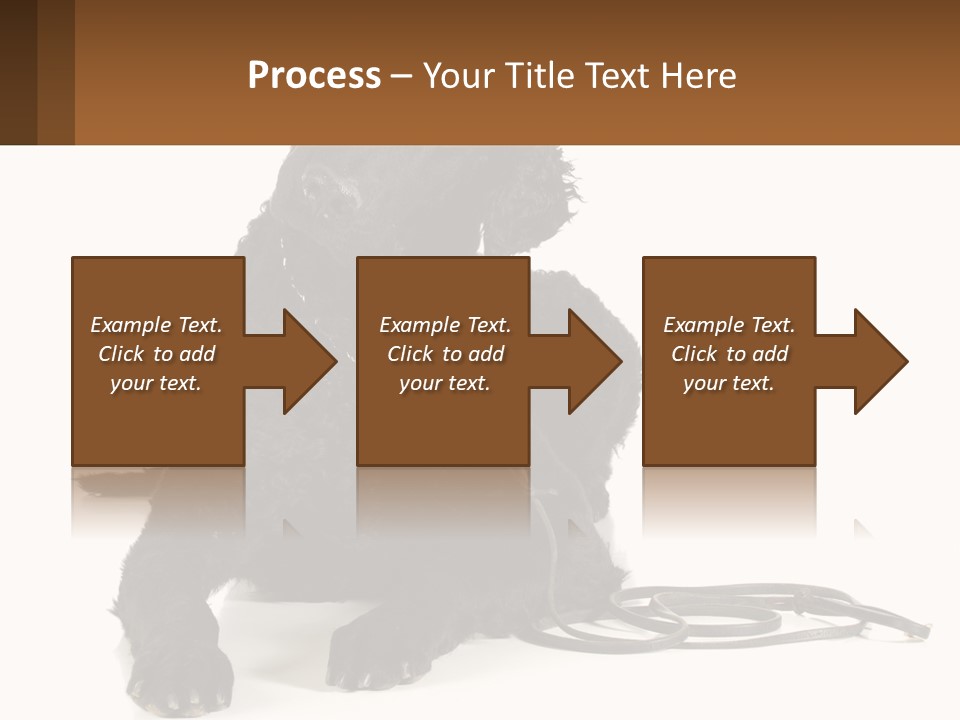 Process – Your Title Text Here

Example Text. Click to add your text.

Example Text. Click to add your text.

Example Text. Click to add your text.